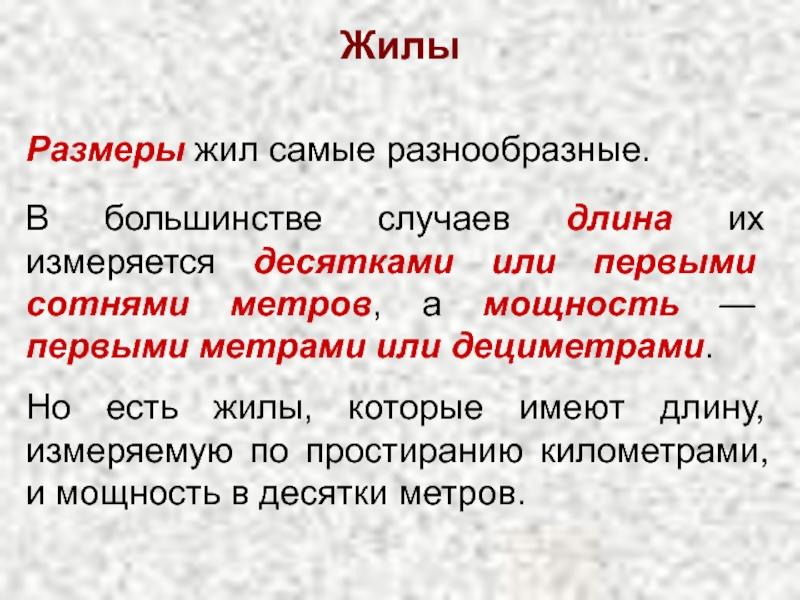 Жилы

Размеры жил самые разнообразные.

В большинстве случаев длина их измеряется десятками или первыми сотнями метров, а мощность — первыми метрами или дециметрами.

Но есть жилы, которые имеют длину, измеряемую по простиранию километрами, и мощность в десятки метров.